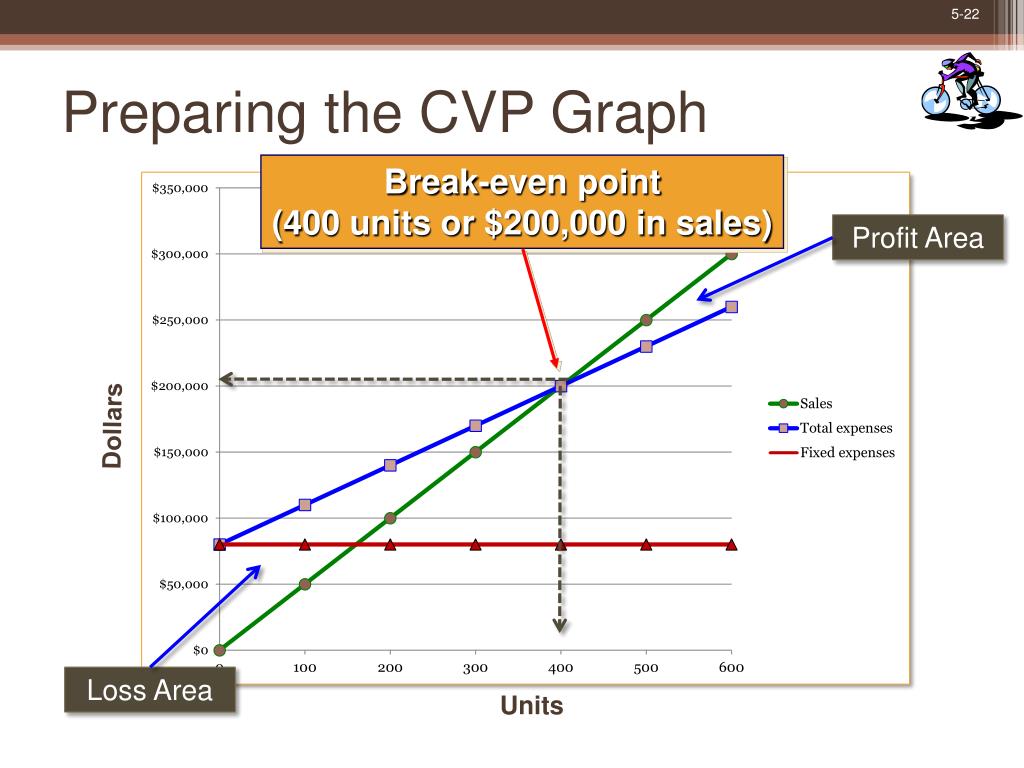 5-22

Preparing the CVP Graph

Break-even point
(400 units or $200,000 in sales)

Profit Area

$350,000
$300,000
$250,000
$200,000
$150,000
$100,000
$50,000
$0

Dollars

Sales
Total expenses
Fixed expenses

0
100
200
300
400
500
600

Units

Loss Area